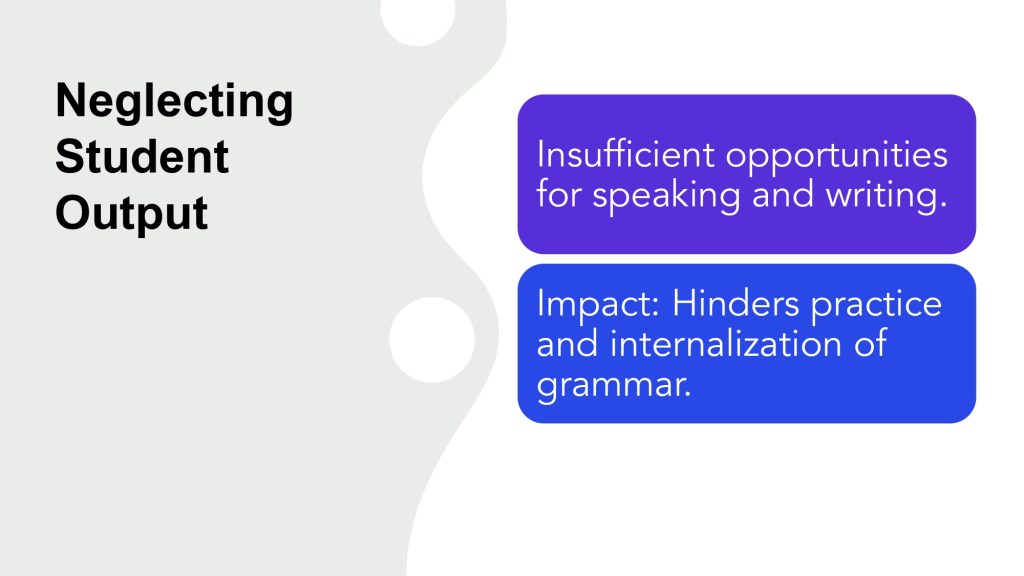 Neglecting Student Output

Insufficient opportunities for speaking and writing.

Impact: Hinders practice and internalization of grammar.